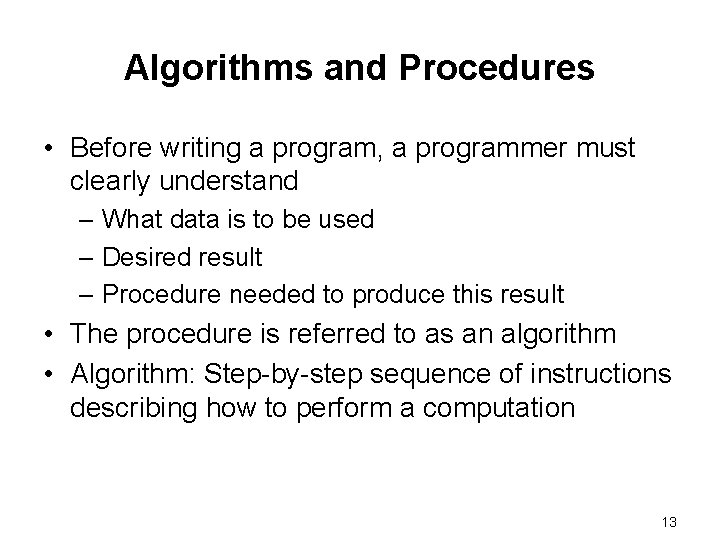 Algorithms and Procedures

• Before writing a program, a programmer must clearly understand
– What data is to be used
– Desired result
– Procedure needed to produce this result
• The procedure is referred to as an algorithm
• Algorithm: Step-by-step sequence of instructions describing how to perform a computation

13